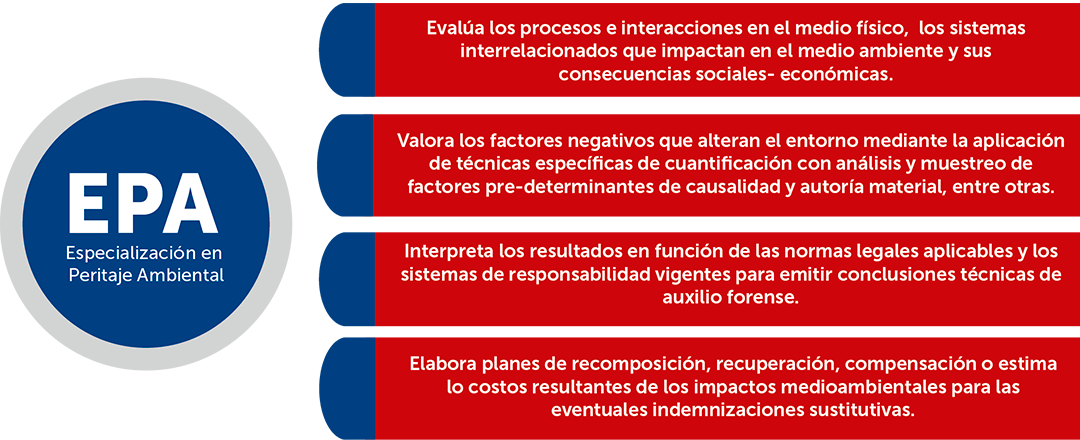 EPA
Especialización en Peritaje Ambiental

Evalúa los procesos e interacciones en el medio físico, los sistemas interrelacionados que impactan en el medio ambiente y sus consecuencias sociales- económicas.

Valora los factores negativos que alteran el entorno mediante la aplicación de técnicas específicas de cuantificación con análisis y muestreo de factores pre-determinantes de causalidad y autoría material, entre otras.

Interpreta los resultados en función de las normas legales aplicables y los sistemas de responsabilidad vigentes para emitir conclusiones técnicas de auxilio forense.

Elabora planes de recomposición, recuperación, compensación o estima lo costos resultantes de los impactos medioambientales para las eventuales indemnizaciones sustitutivas.